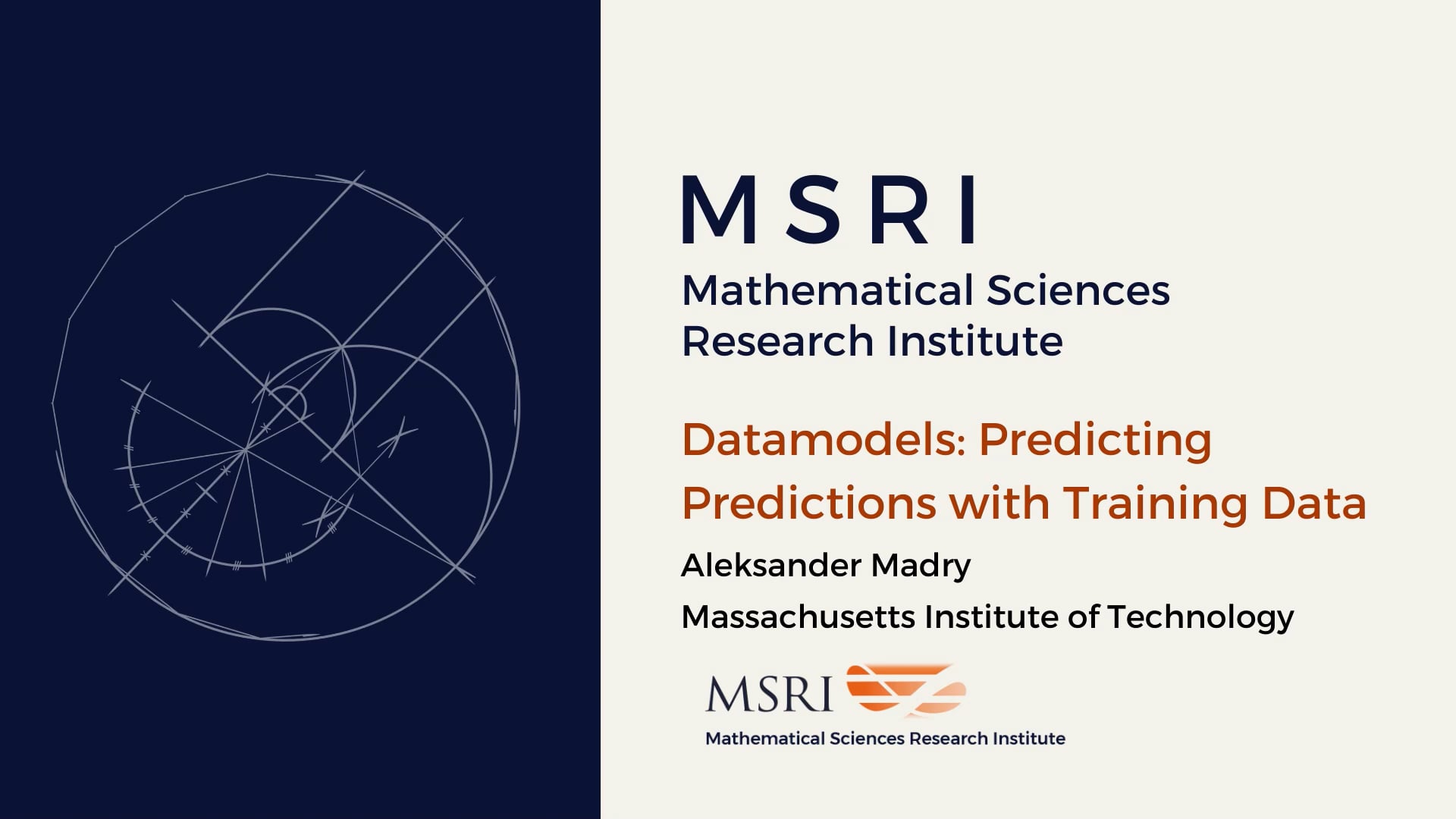 MSRI

Mathematical Sciences Research Institute

Datamodels: Predicting Predictions with Training Data

Aleksander Madry

Massachusetts Institute of Technology

MSRI

Mathematical Sciences Research Institute